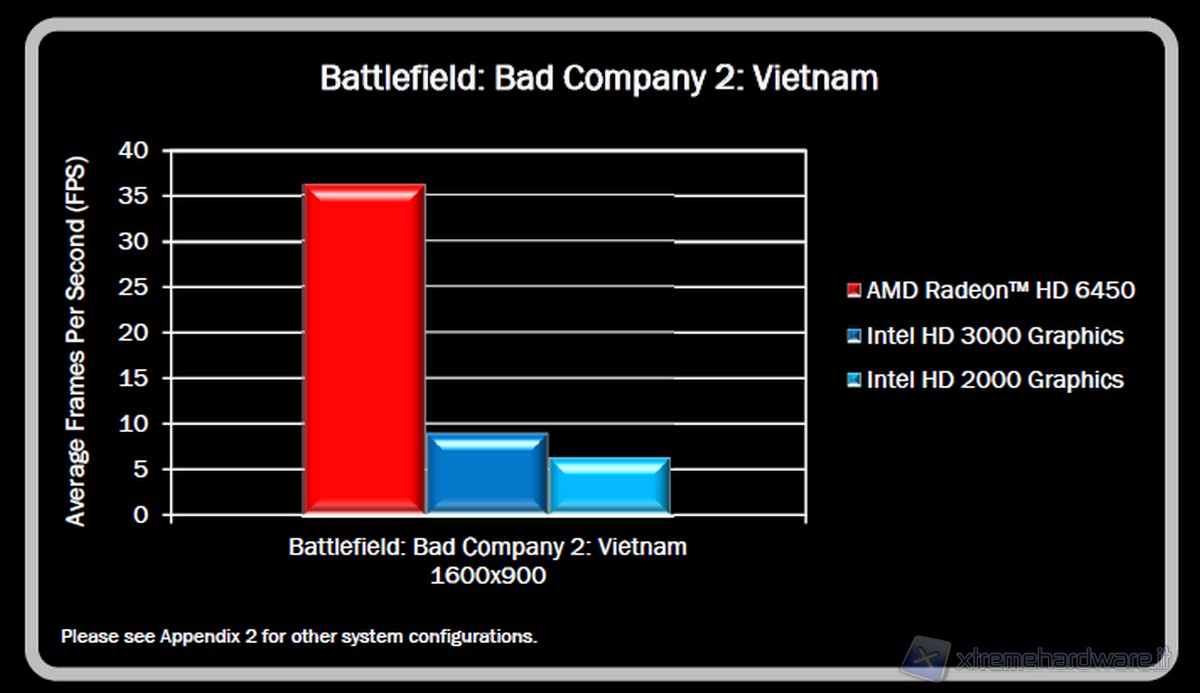 Battlefield: Bad Company 2: Vietnam

Average Frames Per Second (FPS)

40
35
30
25
20
15
10
5
0

AMD Radeon™ HD 6450
Intel HD 3000 Graphics
Intel HD 2000 Graphics

Battlefield: Bad Company 2: Vietnam
1600x900

Please see Appendix 2 for other system configurations.

xtremehardware.it